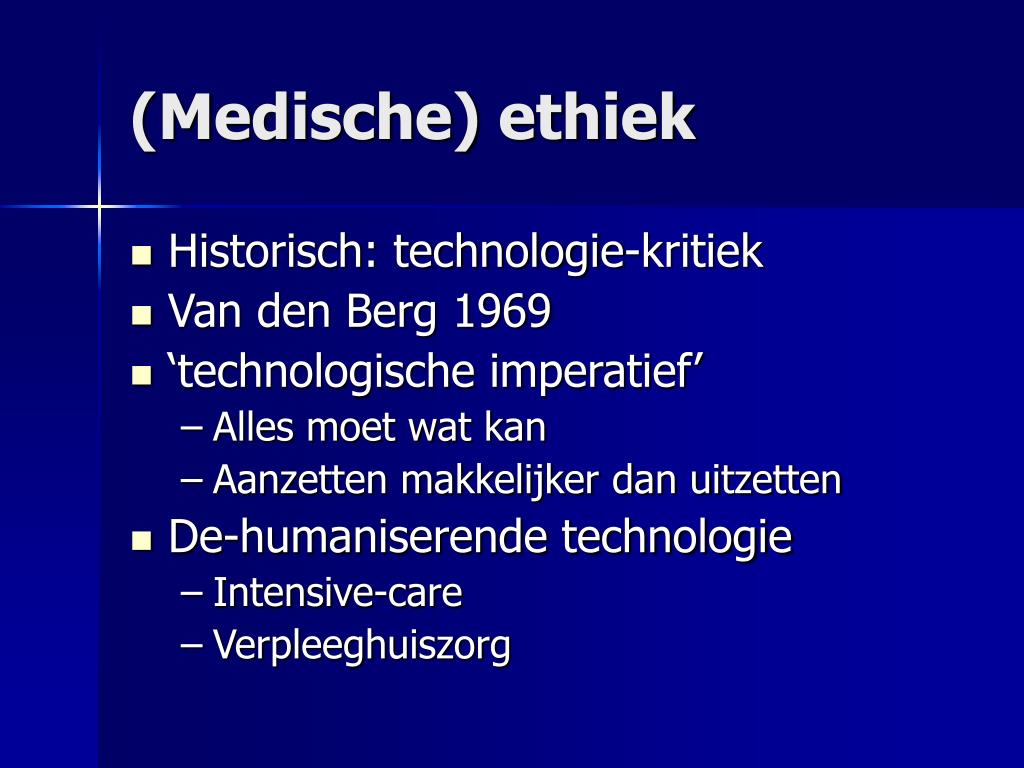 (Medische) ethiek

- Historisch: technologie-kritiek
- Van den Berg 1969
- ‘technologische imperatief’
  – Alles moet wat kan
  – Aanzetten makkelijker dan uitzetten
- De-humaniserende technologie
  – Intensive-care
  – Verpleeghuiszorg